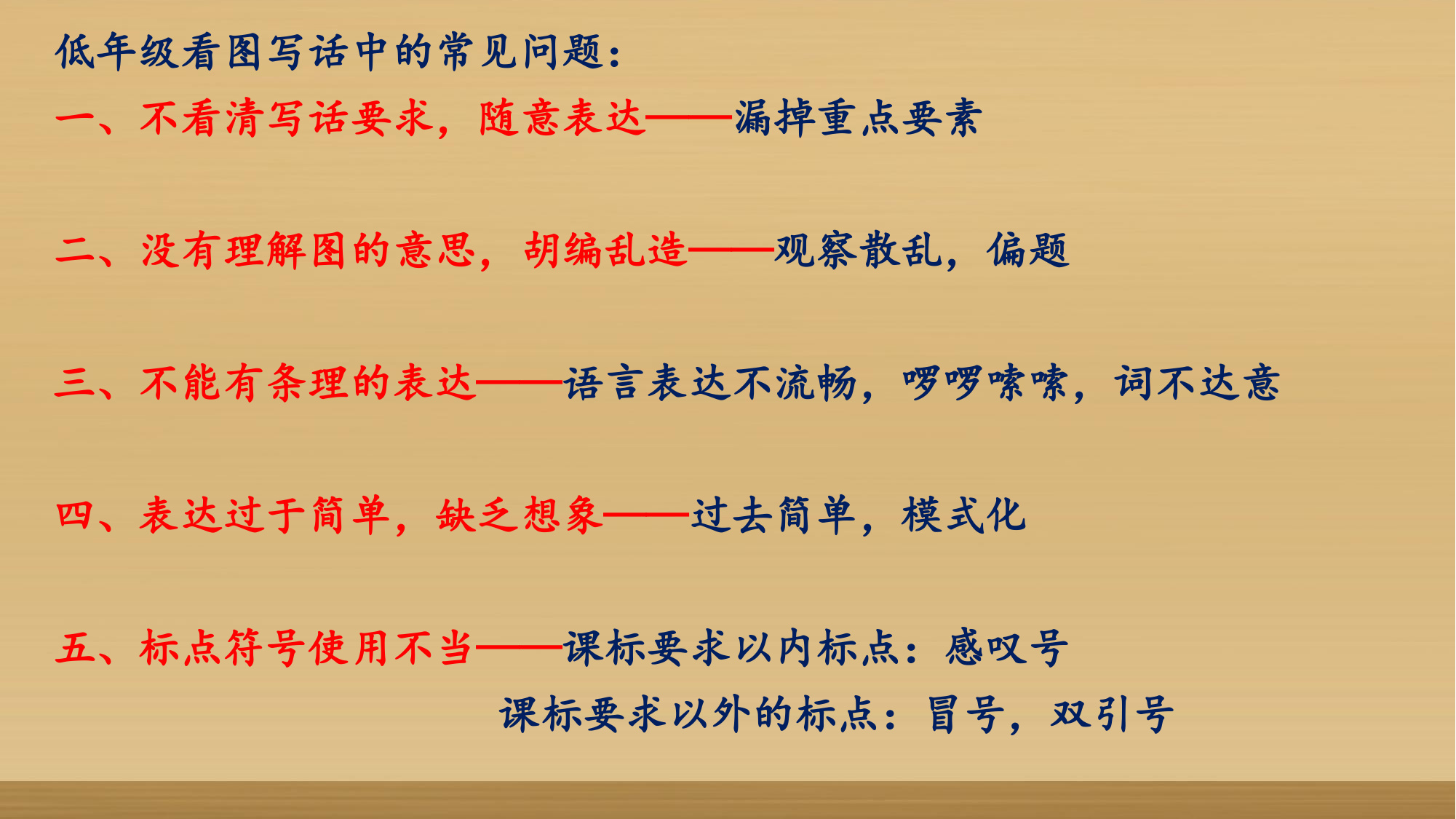 低年级看图写话中的常见问题：

一、不看清写话要求，随意表达——漏掉重点要素

二、没有理解图的意思，胡编乱造——观察散乱，偏题

三、不能有条理的表达——语言表达不流畅，啰啰嗦嗦，词不达意

四、表达过于简单，缺乏想象——过去简单，模式化

五、标点符号使用不当——课标要求以内标点：感叹号
课标要求以外的标点：冒号，双引号